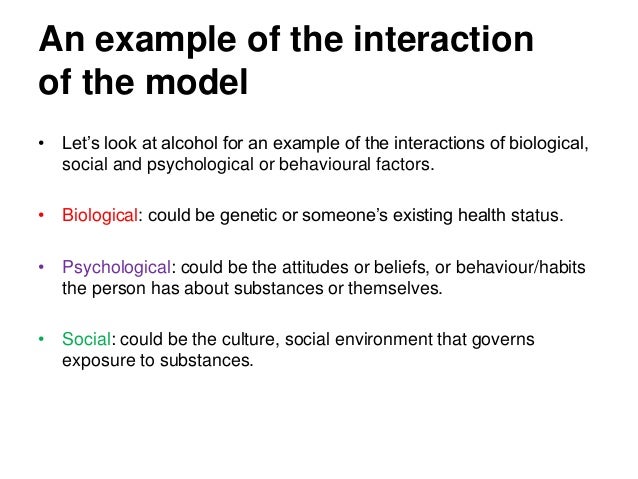 An example of the interaction of the model

• Let's look at alcohol for an example of the interactions of biological, social and psychological or behavioural factors.

• Biological: could be genetic or someone's existing health status.

• Psychological: could be the attitudes or beliefs, or behaviour/habits the person has about substances or themselves.

• Social: could be the culture, social environment that governs exposure to substances.